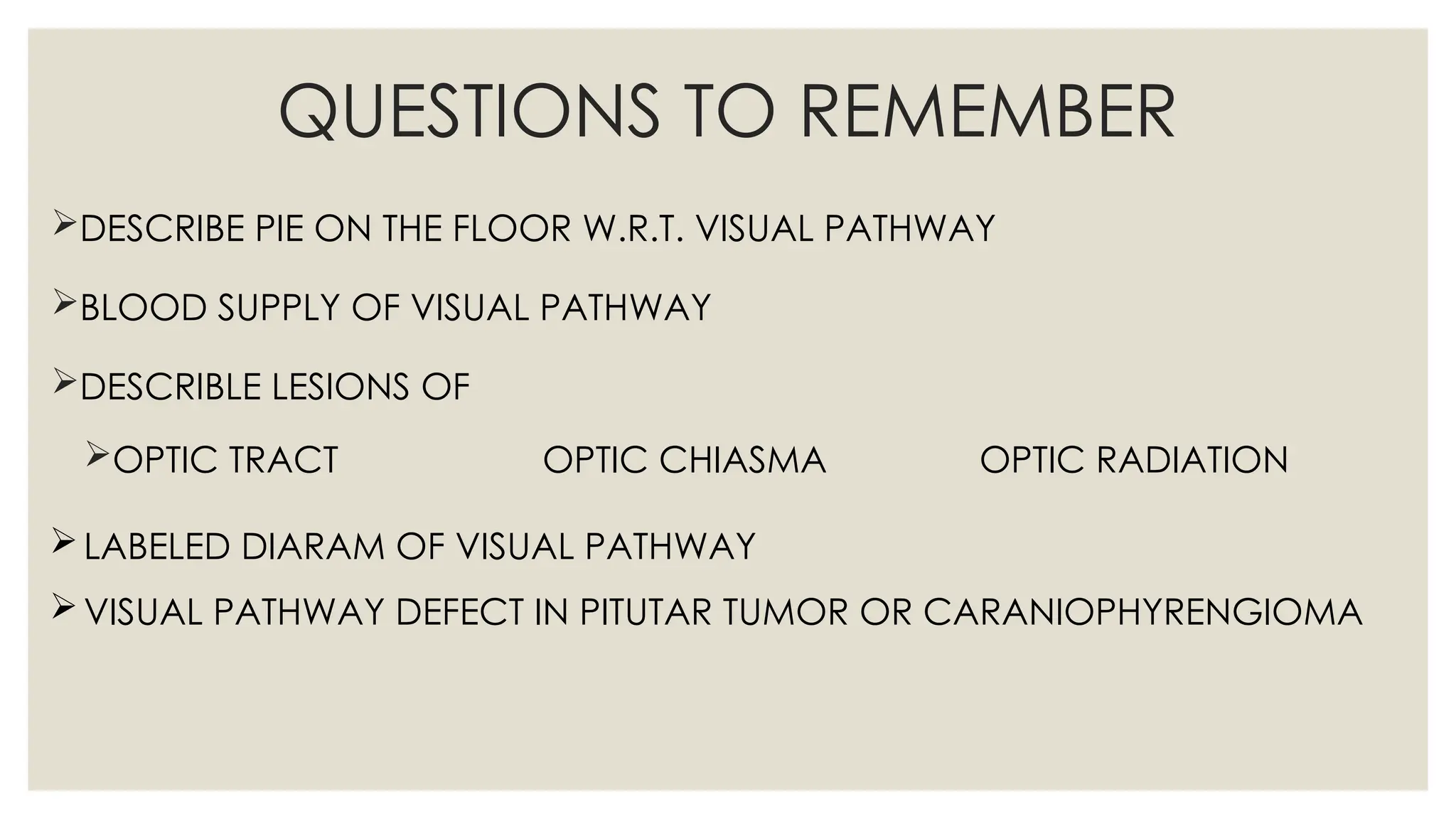 QUESTIONS TO REMEMBER

➢DESCRIBE PIE ON THE FLOOR W.R.T. VISUAL PATHWAY

➢BLOOD SUPPLY OF VISUAL PATHWAY

➢DESCRIBLE LESIONS OF

➢OPTIC TRACT OPTIC CHIASMA OPTIC RADIATION

➢ LABELED DIARAM OF VISUAL PATHWAY

➢ VISUAL PATHWAY DEFECT IN PITUTAR TUMOR OR CARANIOPHYRENGIOMA